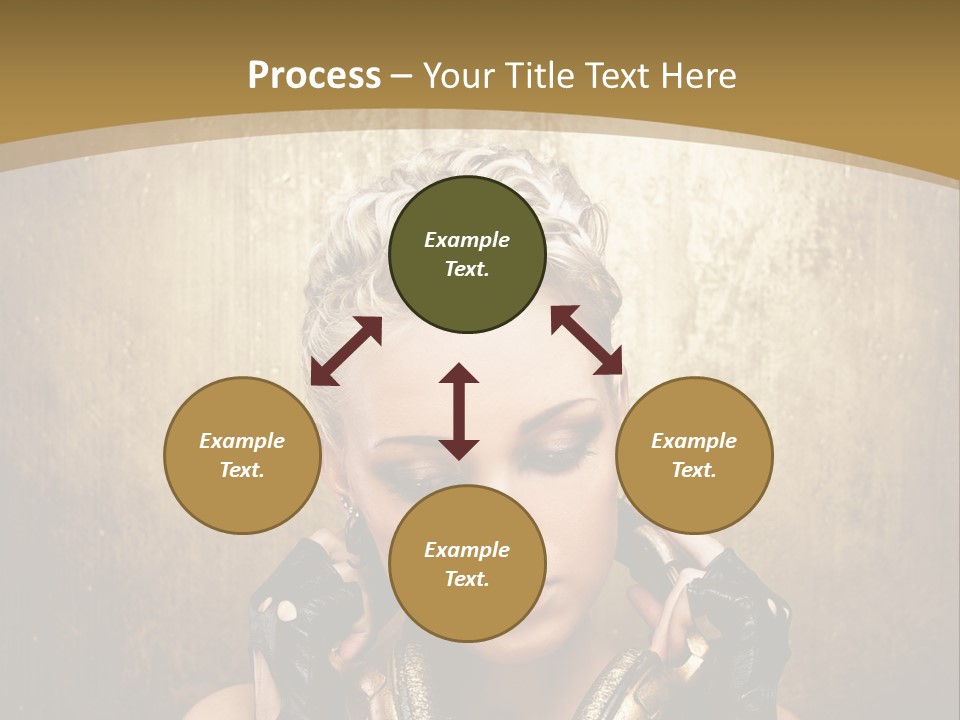 Process – Your Title Text Here

Example Text.

Example Text.

Example Text.

Example Text.